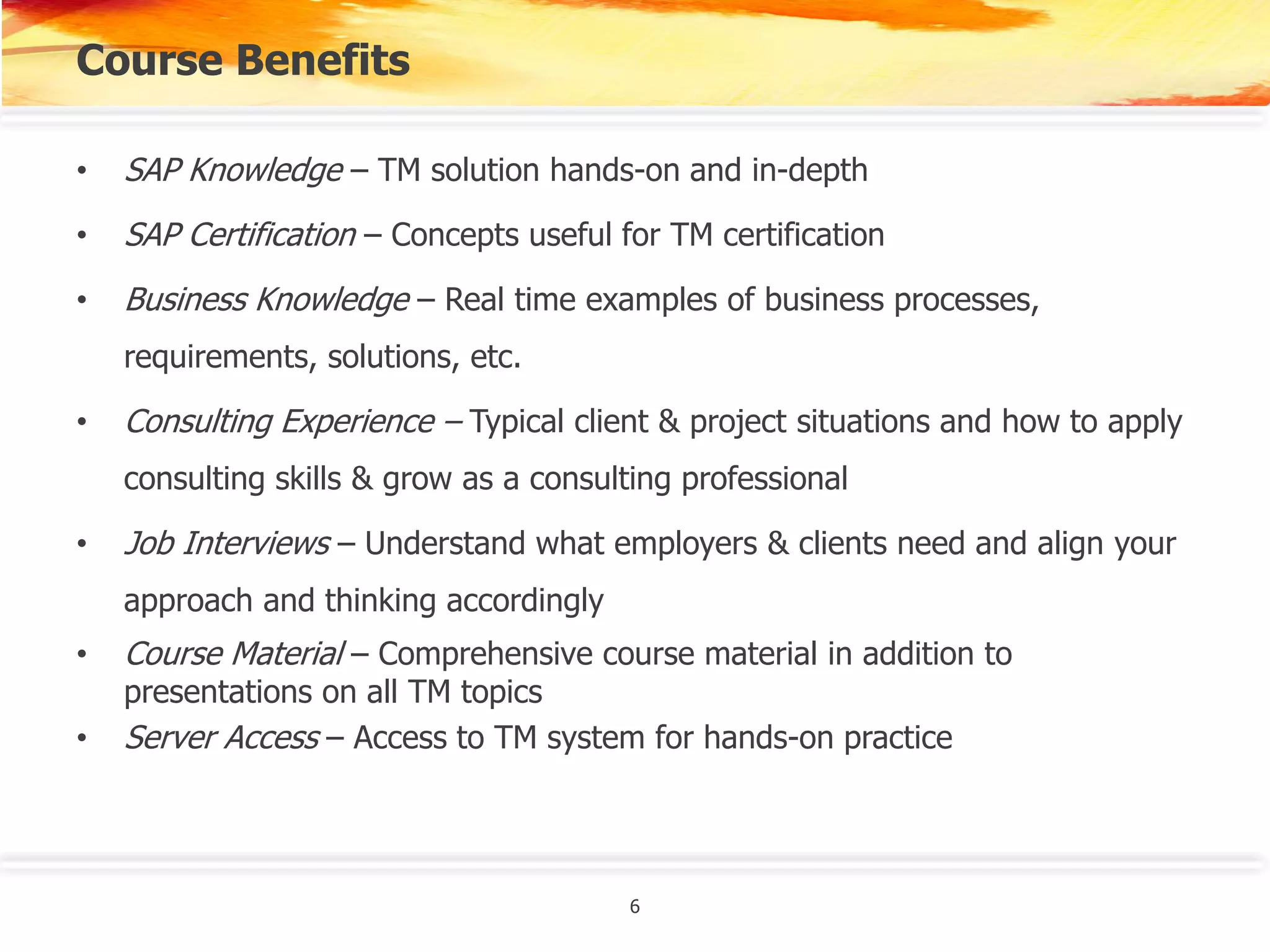 Course Benefits

• SAP Knowledge – TM solution hands-on and in-depth
• SAP Certification – Concepts useful for TM certification
• Business Knowledge – Real time examples of business processes, requirements, solutions, etc.
• Consulting Experience – Typical client & project situations and how to apply consulting skills & grow as a consulting professional
• Job Interviews – Understand what employers & clients need and align your approach and thinking accordingly
• Course Material – Comprehensive course material in addition to presentations on all TM topics
• Server Access – Access to TM system for hands-on practice

6